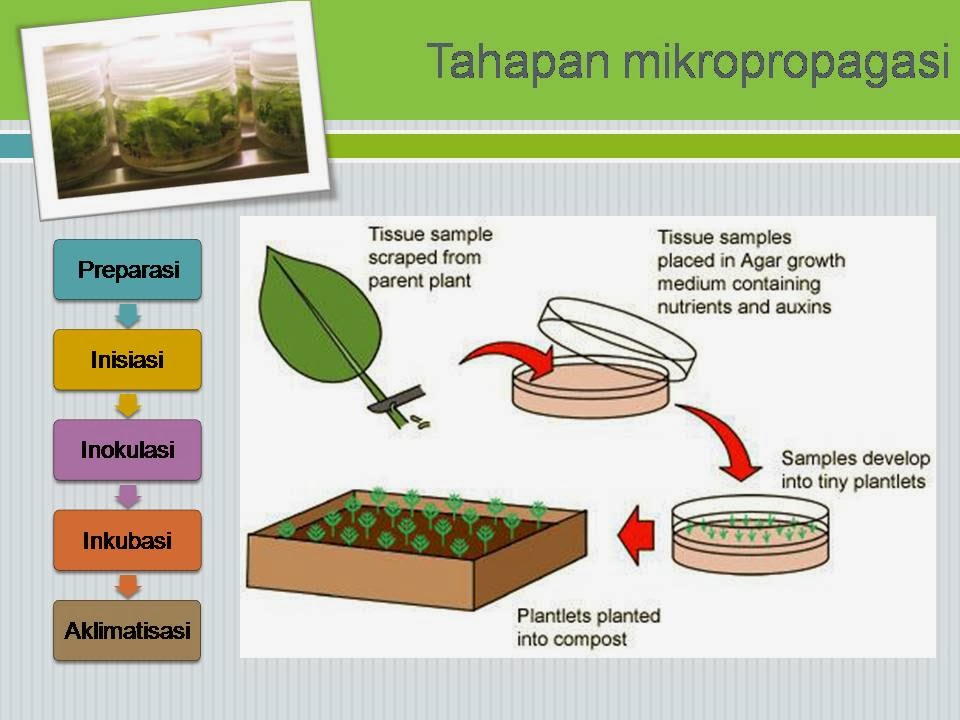 Tahapan mikropropagasi

Preparasi

Inisiasi

Inokulasi

Inkubasi

Aklimatisasi

Tissue sample scraped from parent plant

Tissue samples placed in Agar growth medium containing nutrients and auxins

Samples develop into tiny plantlets

Plantlets planted into compost